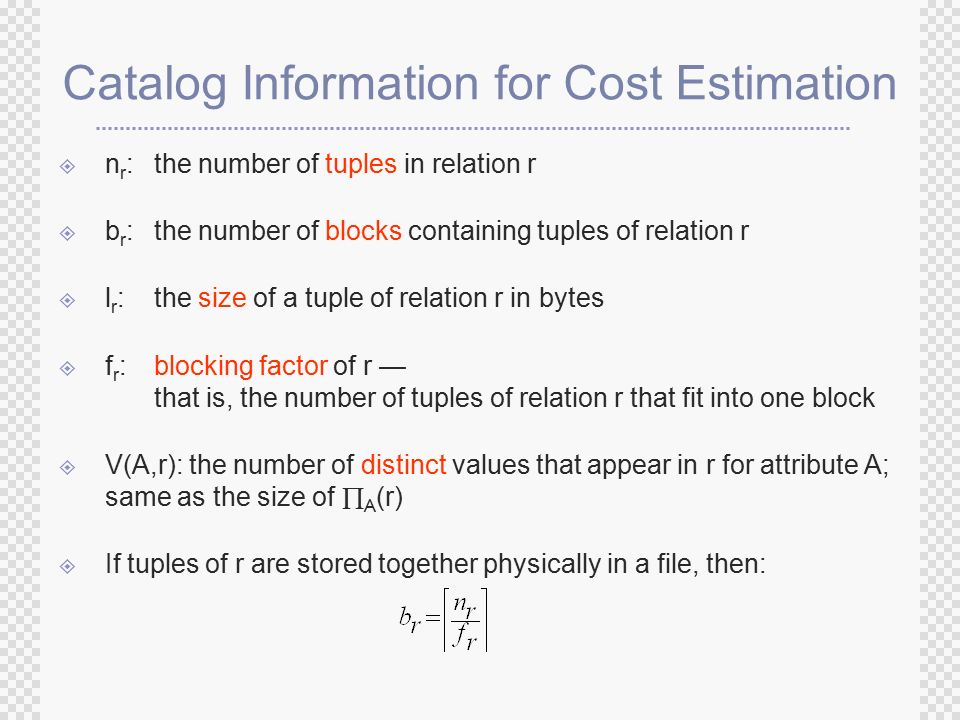 Catalog Information for Cost Estimation

$n_r$: the number of tuples in relation r

$b_r$: the number of blocks containing tuples of relation r

$l_r$: the size of a tuple of relation r in bytes

$f_r$: blocking factor of r — that is, the number of tuples of relation r that fit into one block

V(A,r): the number of distinct values that appear in r for attribute A; same as the size of $\prod_A(r)$

If tuples of r are stored together physically in a file, then:

$b_r = \left\lceil \frac{n_r}{f_r} \right\rceil$